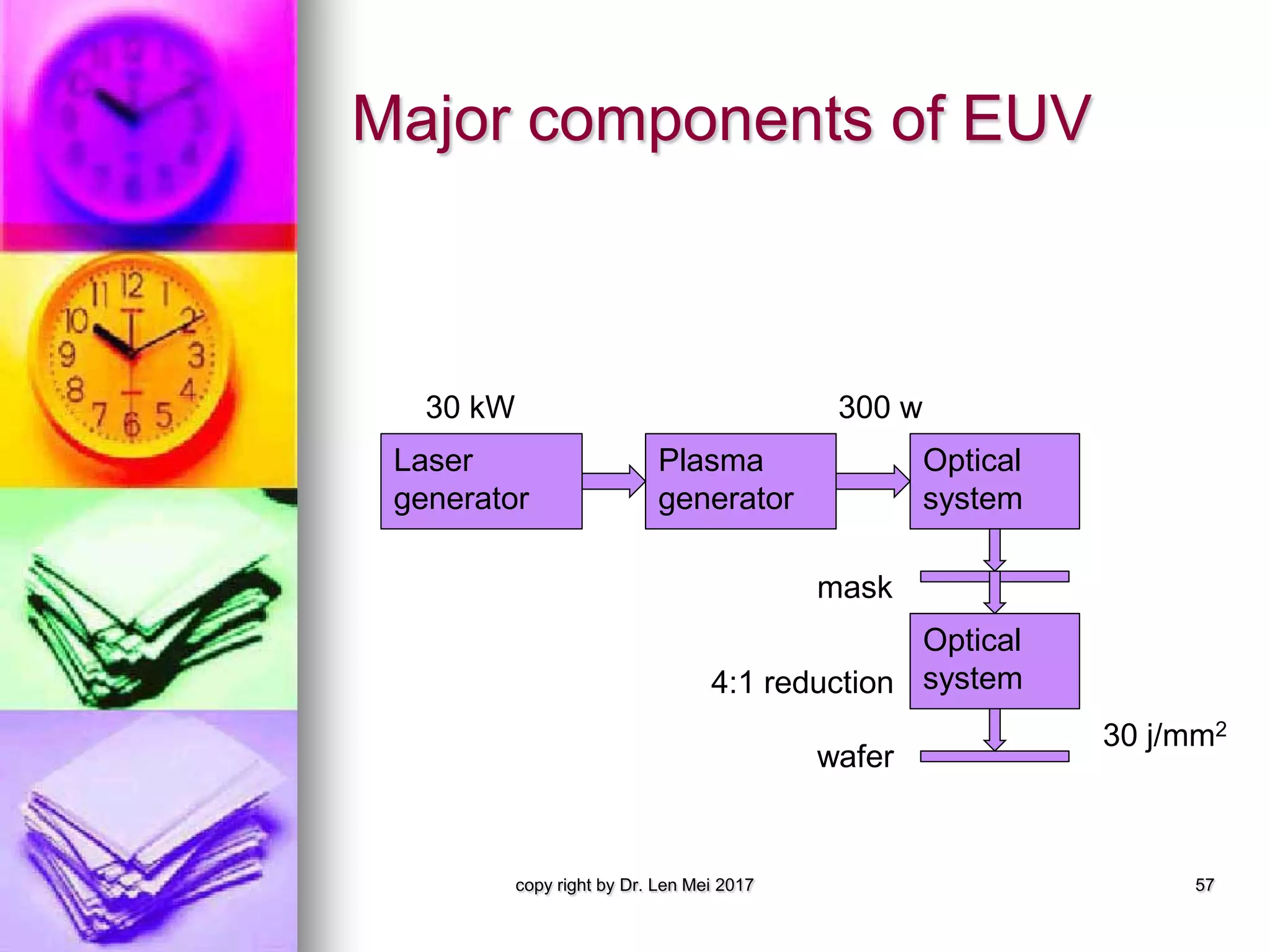 Major components of EUV

30 kW

300 w

Laser generator

Plasma generator

Optical system

mask

4:1 reduction

Optical system

30 j/mm$^2$

wafer

copy right by Dr. Len Mei 2017

57